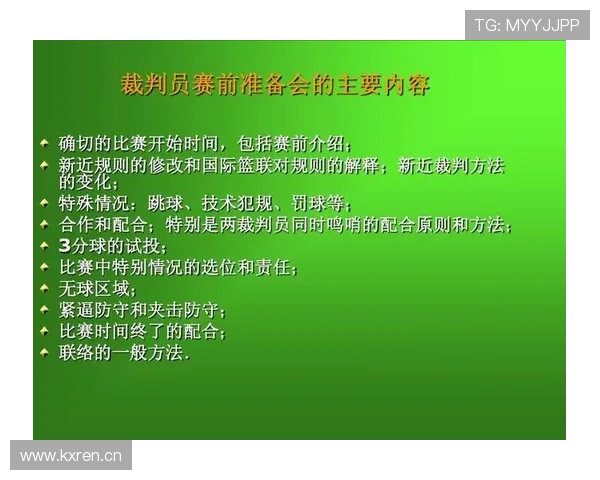 TG: MYYJJPP

裁判员赛前准备会的主要内容

确切的比赛开始时间，包括赛前介绍；
新近规则的修改和国际篮联对规则的解释；新近裁判方法的变化；
特殊情况：跳球、技术犯规、罚球等；
合作和配合；特别是两裁判员同时鸣哨的配合原则和方法；
3分球的试投；
比赛中特别情况的选位和责任；
无球区域；
紧逼防守和夹击防守；
比赛时间终了的配合；
联络的一般方法.

www.kxren.cn